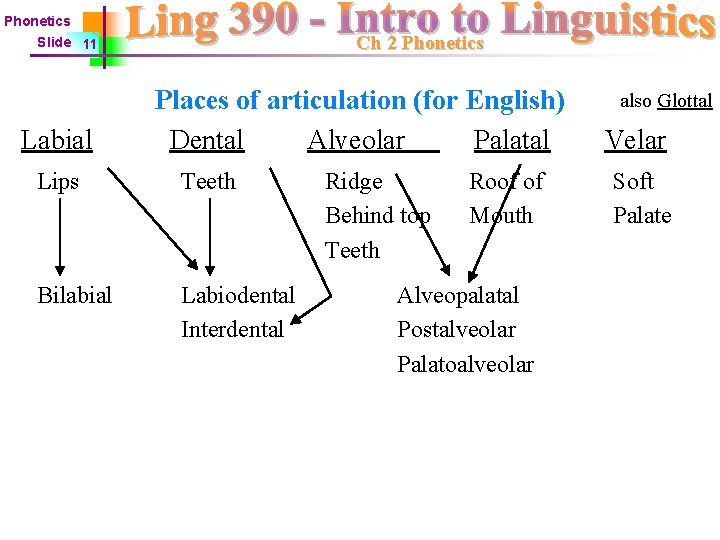 Phonetics
Slide 11

Ling 390 - Intro to Linguistics
Ch 2 Phonetics

Places of articulation (for English)

also Glottal

Labial Dental Alveolar Palatal Velar

Lips Teeth Ridge Behind top Teeth Roof of Mouth Soft Palate

Bilabial

Labiodental
Interdental

Alveopalatal
Postalveolar
Palatoalveolar